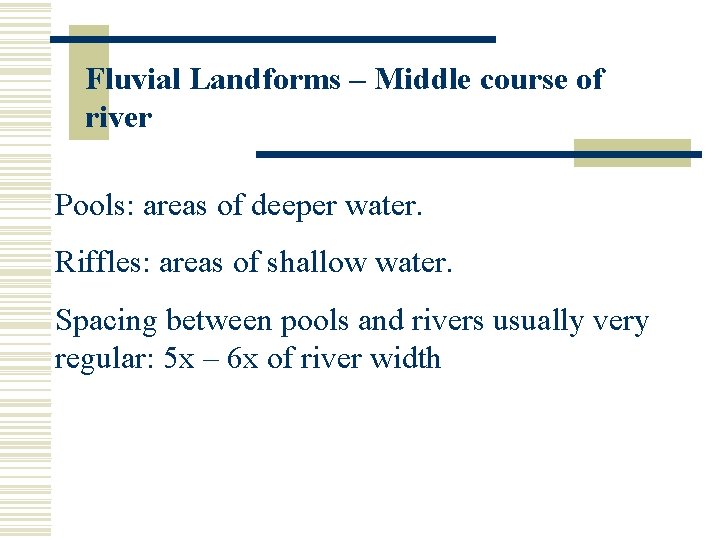 Fluvial Landforms – Middle course of river

Pools: areas of deeper water.

Riffles: areas of shallow water.

Spacing between pools and rivers usually very regular: 5x – 6x of river width